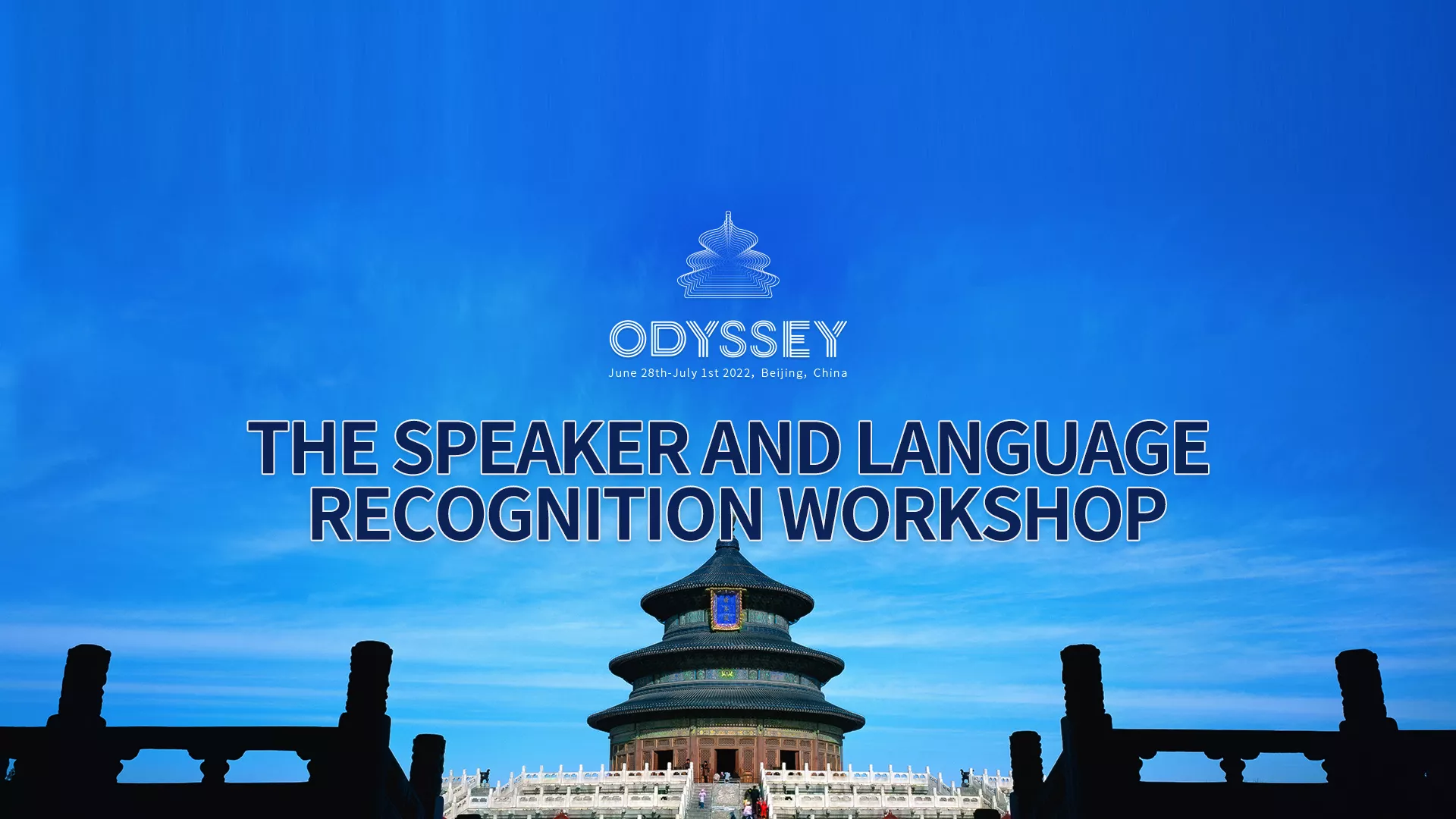 ODYSSEY
June 28th-July 1st 2022, Beijing, China

THE SPEAKER AND LANGUAGE RECOGNITION WORKSHOP